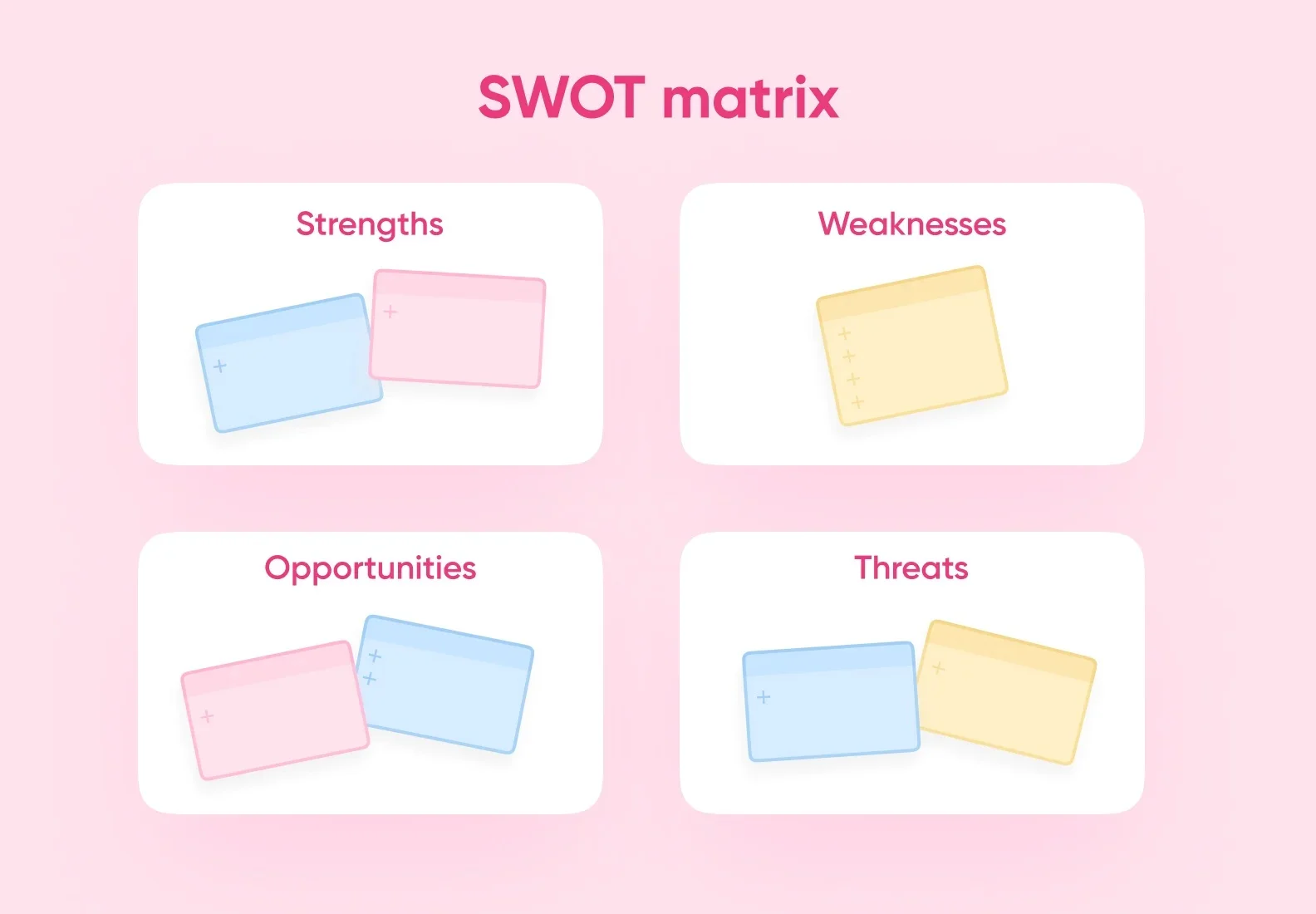 SWOT matrix

Strengths

Weaknesses

Opportunities

Threats